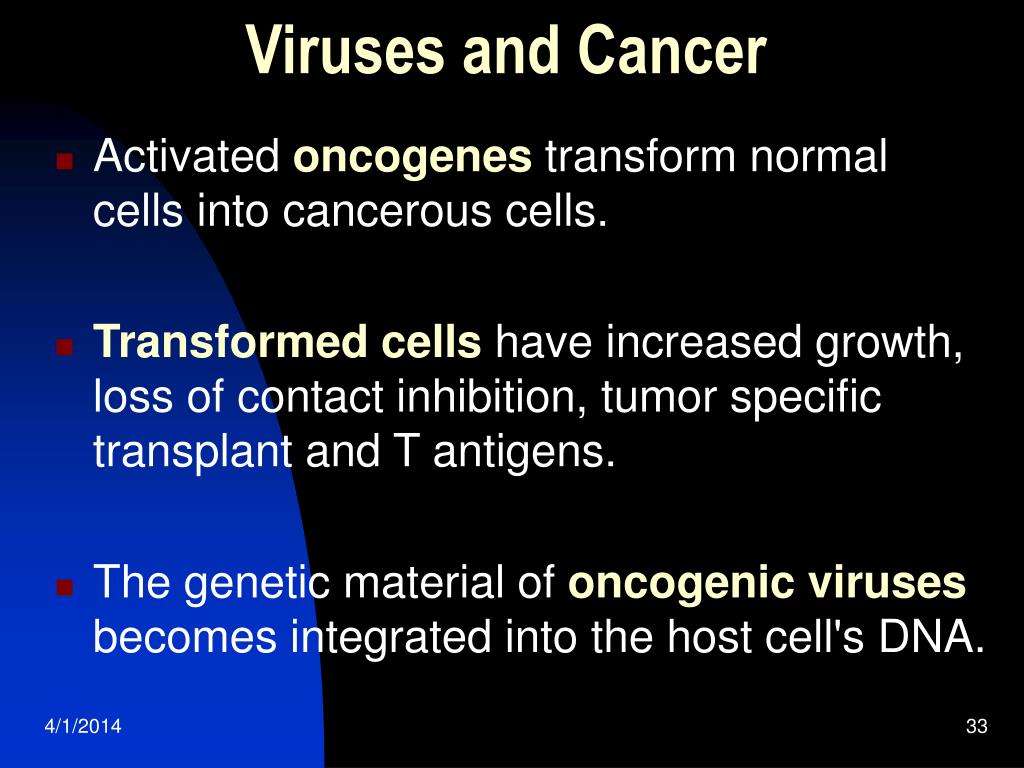 Viruses and Cancer

Activated oncogenes transform normal cells into cancerous cells.

Transformed cells have increased growth, loss of contact inhibition, tumor specific transplant and T antigens.

The genetic material of oncogenic viruses becomes integrated into the host cell's DNA.

4/1/2014

33